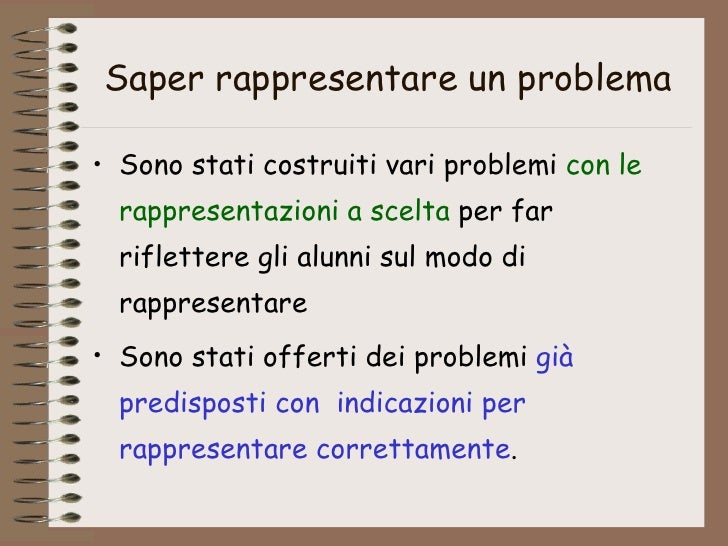 Saper rappresentare un problema

• Sono stati costruiti vari problemi con le rappresentazioni a scelta per far riflettere gli alunni sul modo di rappresentare

• Sono stati offerti dei problemi già predisposti con indicazioni per rappresentare correttamente.